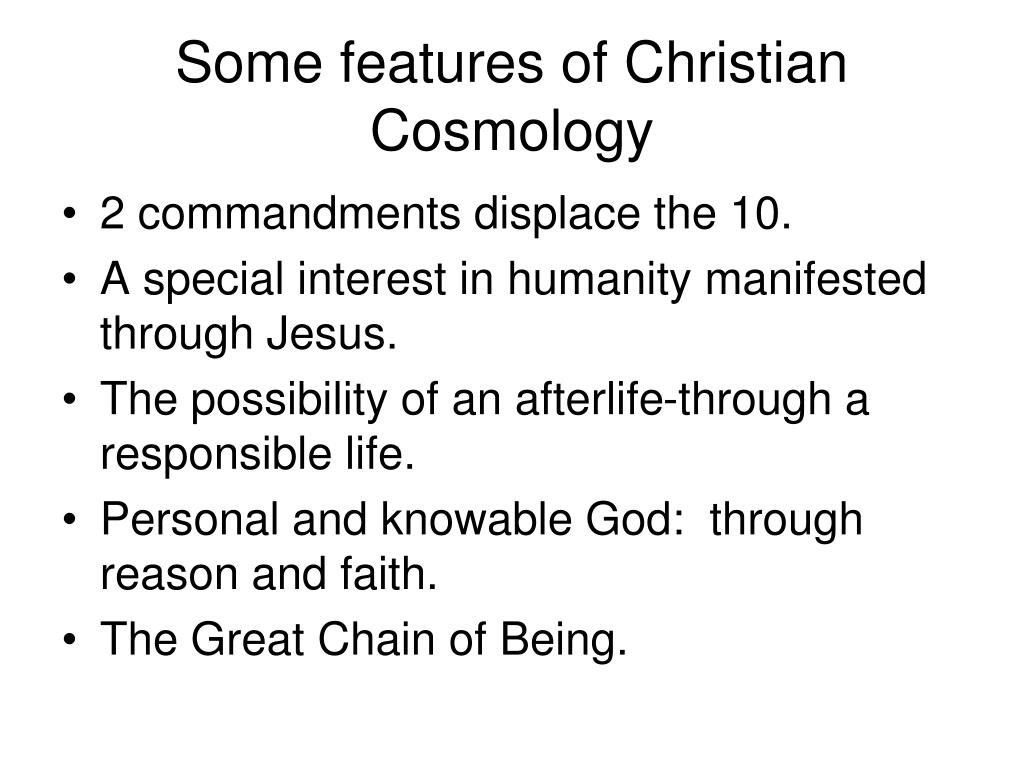 Some features of Christian Cosmology

• 2 commandments displace the 10.
• A special interest in humanity manifested through Jesus.
• The possibility of an afterlife-through a responsible life.
• Personal and knowable God: through reason and faith.
• The Great Chain of Being.